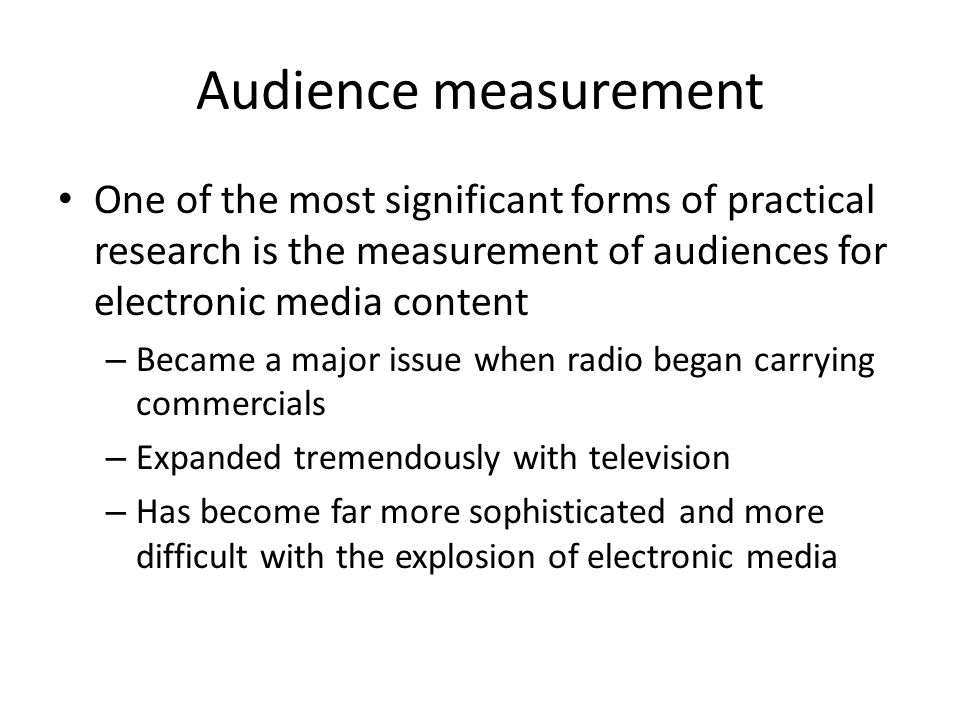 Audience measurement

• One of the most significant forms of practical research is the measurement of audiences for electronic media content

– Became a major issue when radio began carrying commercials

– Expanded tremendously with television

– Has become far more sophisticated and more difficult with the explosion of electronic media